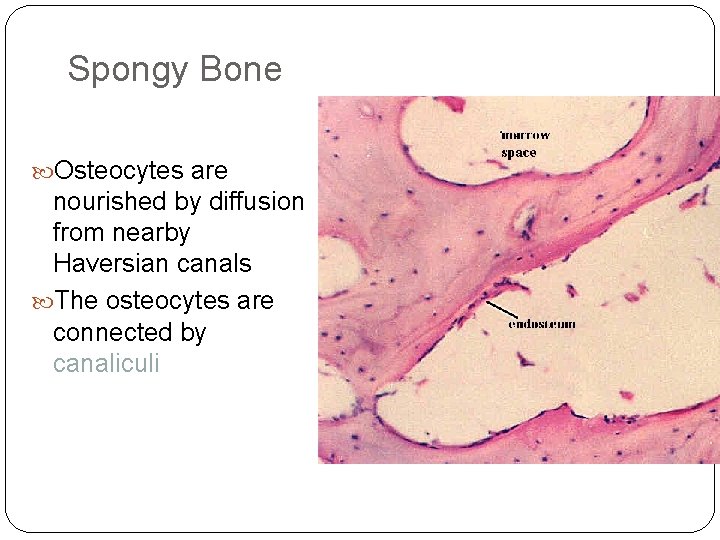 Spongy Bone

Osteocytes are nourished by diffusion from nearby Haversian canals

The osteocytes are connected by canaliculi

marrow space

endosteum